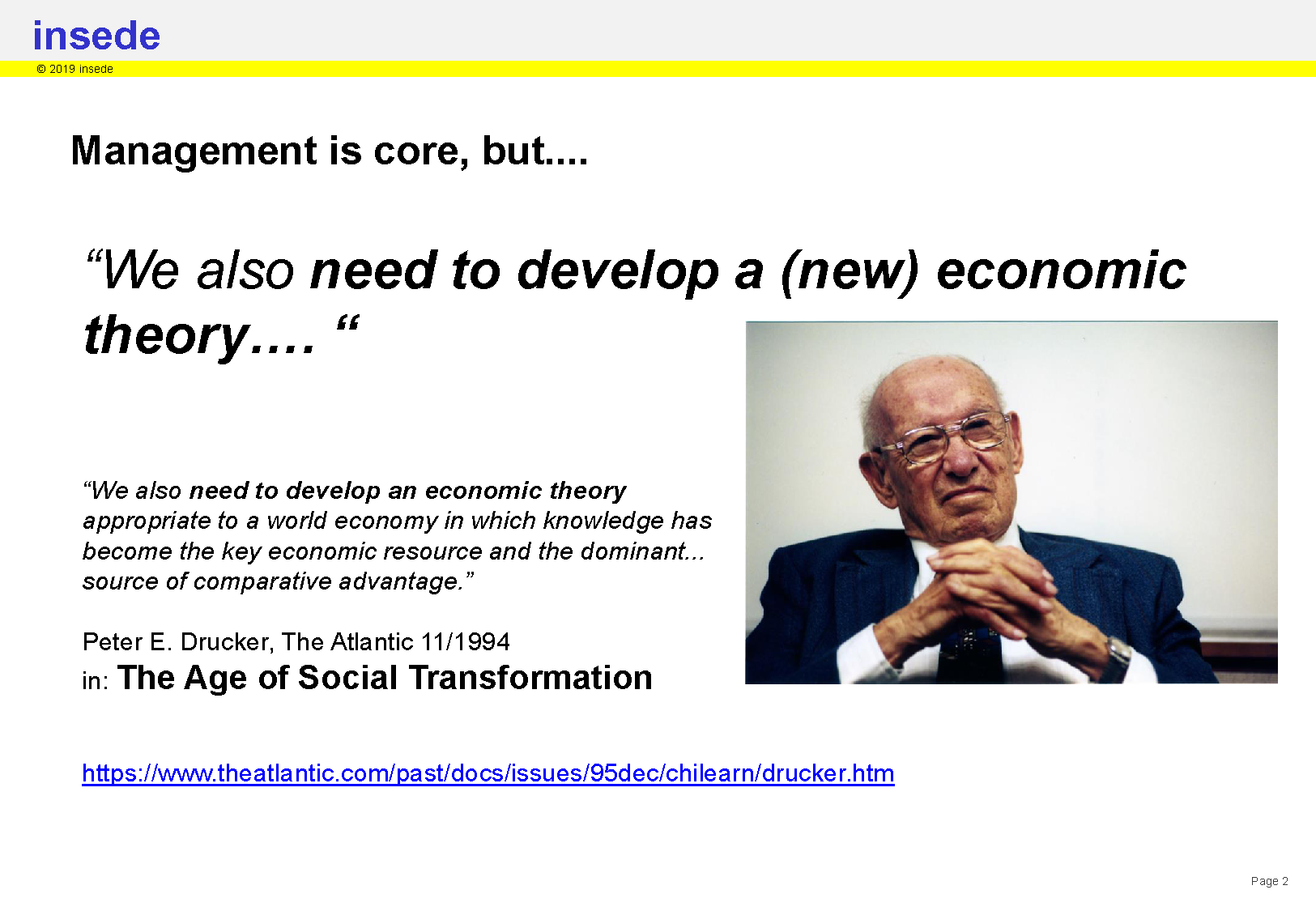 insede

© 2019 insede

Management is core, but....

“We also need to develop a (new) economic theory…. “

“We also need to develop an economic theory appropriate to a world economy in which knowledge has become the key economic resource and the dominant... source of comparative advantage.”

Peter E. Drucker, The Atlantic 11/1994
in: The Age of Social Transformation

https://www.theatlantic.com/past/docs/issues/95dec/chilearn/drucker.htm

Page 2